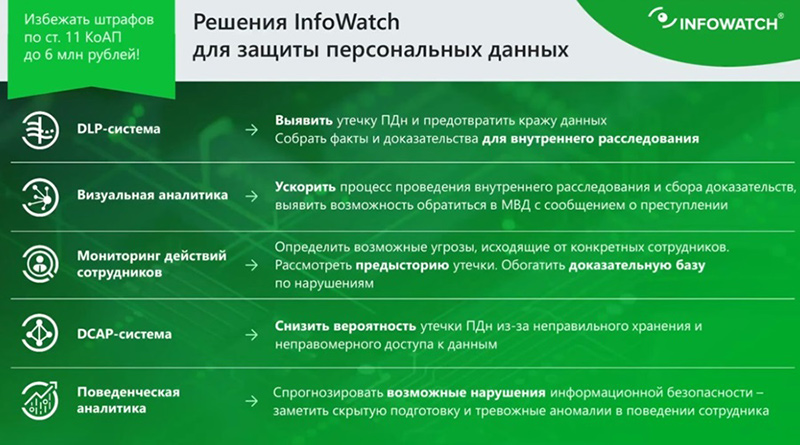 Избежать штрафов по ст. 11 КоАП до 6 млн рублей!

Решения InfoWatch для защиты персональных данных

INFOWATCH®

DLP-система → Выявить утечку ПДн и предотвратить кражу данных
Собрать факты и доказательства для внутреннего расследования

Визуальная аналитика → Ускорить процесс проведения внутреннего расследования и сбора доказательств, выявить возможность обратиться в МВД с сообщением о преступлении

Мониторинг действий сотрудников → Определить возможные угрозы, исходящие от конкретных сотрудников. Рассмотреть предысторию утечки. Обогатить доказательную базу по нарушениям

DCAP-система → Снизить вероятность утечки ПДн из-за неправильного хранения и неправомерного доступа к данным

Поведенческая аналитика → Спрогнозировать возможные нарушения информационной безопасности – заметить скрытую подготовку и тревожные аномалии в поведении сотрудника